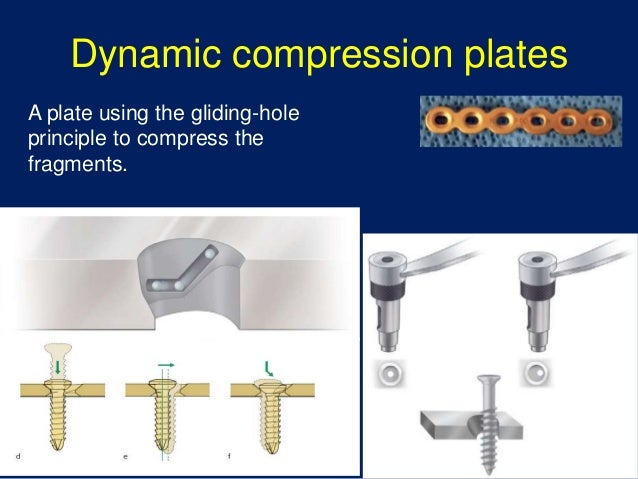 Dynamic compression plates

A plate using the gliding-hole principle to compress the fragments.

d

e

f